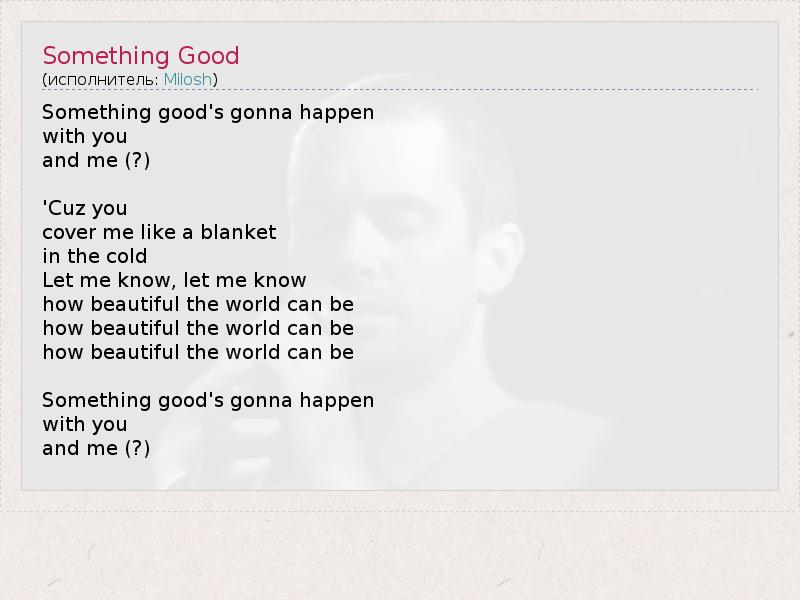 Something Good
(исполнитель: Milosh)

Something good's gonna happen
with you
and me (?)

'Cuz you
cover me like a blanket
in the cold
Let me know, let me know
how beautiful the world can be
how beautiful the world can be
how beautiful the world can be

Something good's gonna happen
with you
and me (?)